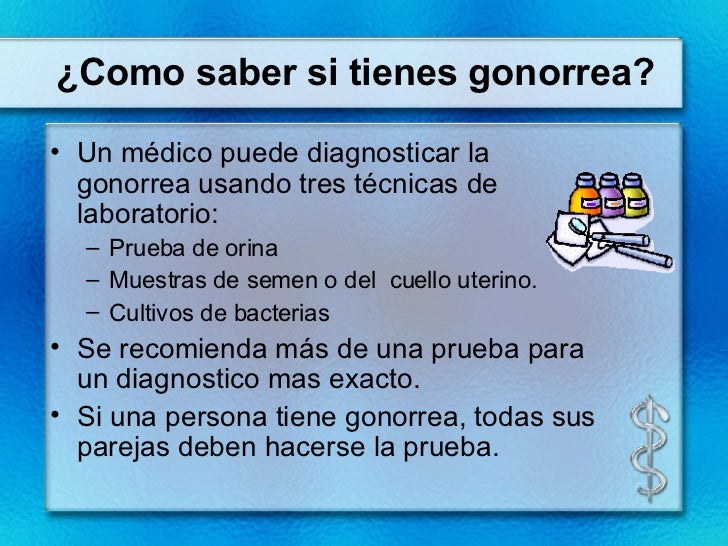 ¿Como saber si tienes gonorrea?

• Un médico puede diagnosticar la gonorrea usando tres técnicas de laboratorio:
– Prueba de orina
– Muestras de semen o del cuello uterino.
– Cultivos de bacterias
• Se recomienda más de una prueba para un diagnostico mas exacto.
• Si una persona tiene gonorrea, todas sus parejas deben hacerse la prueba.